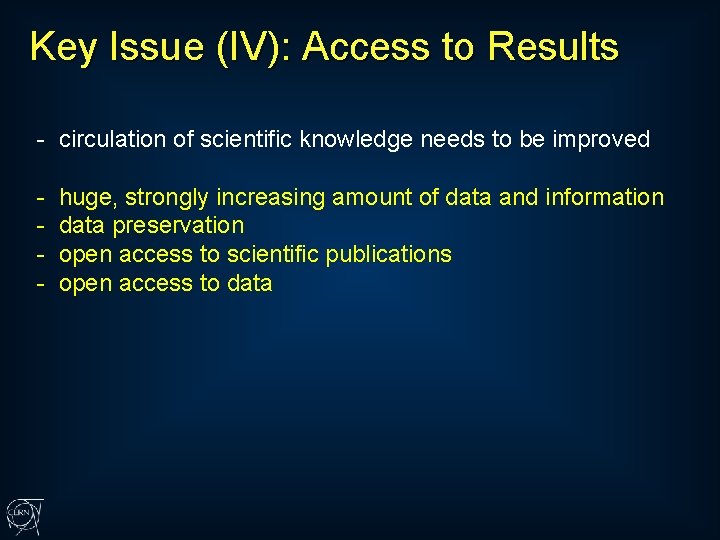 Key Issue (IV): Access to Results

- circulation of scientific knowledge needs to be improved

- huge, strongly increasing amount of data and information
- data preservation
- open access to scientific publications
- open access to data

CERN